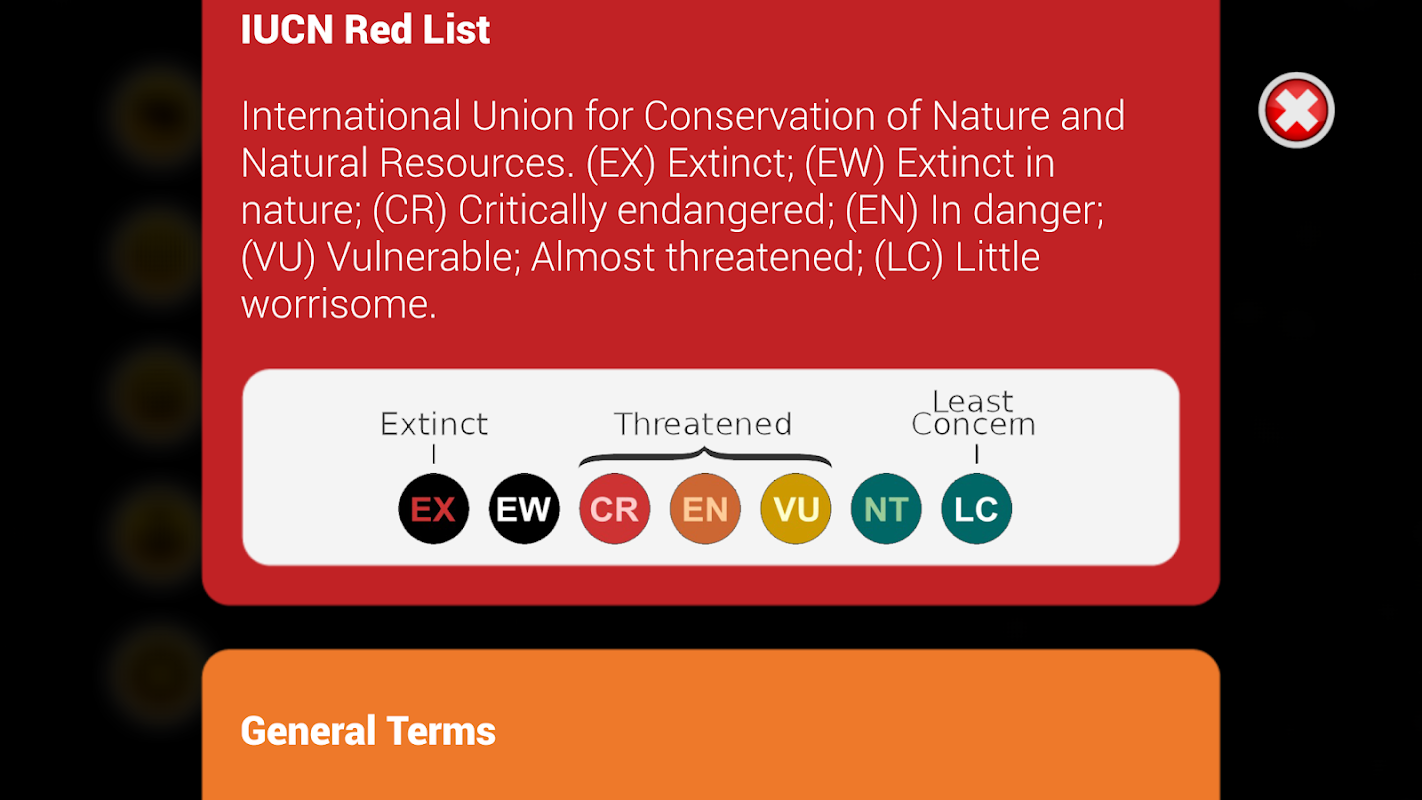 IUCN Red List

International Union for Conservation of Nature and Natural Resources. (EX) Extinct; (EW) Extinct in nature; (CR) Critically endangered; (EN) In danger; (VU) Vulnerable; Almost threatened; (LC) Little worrisome.

Extinct
Threatened
Least Concern

EX EW CR EN VU NT LC

General Terms